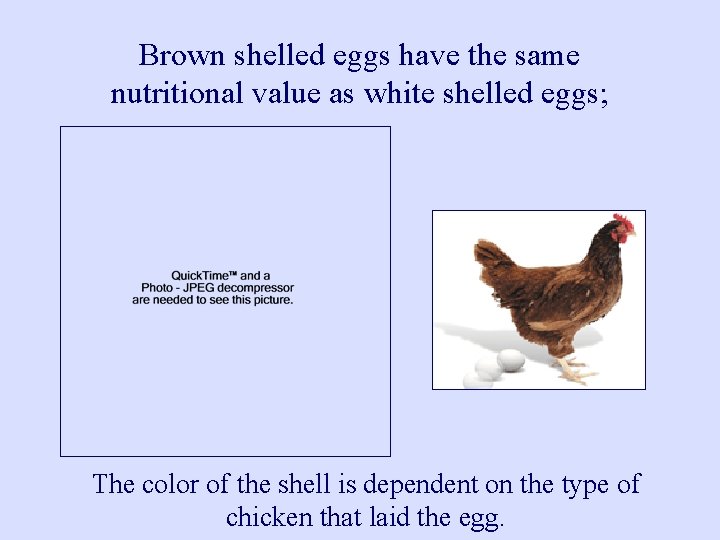 Brown shelled eggs have the same nutritional value as white shelled eggs;

QuickTime™ and a Photo - JPEG decompressor are needed to see this picture.

The color of the shell is dependent on the type of chicken that laid the egg.